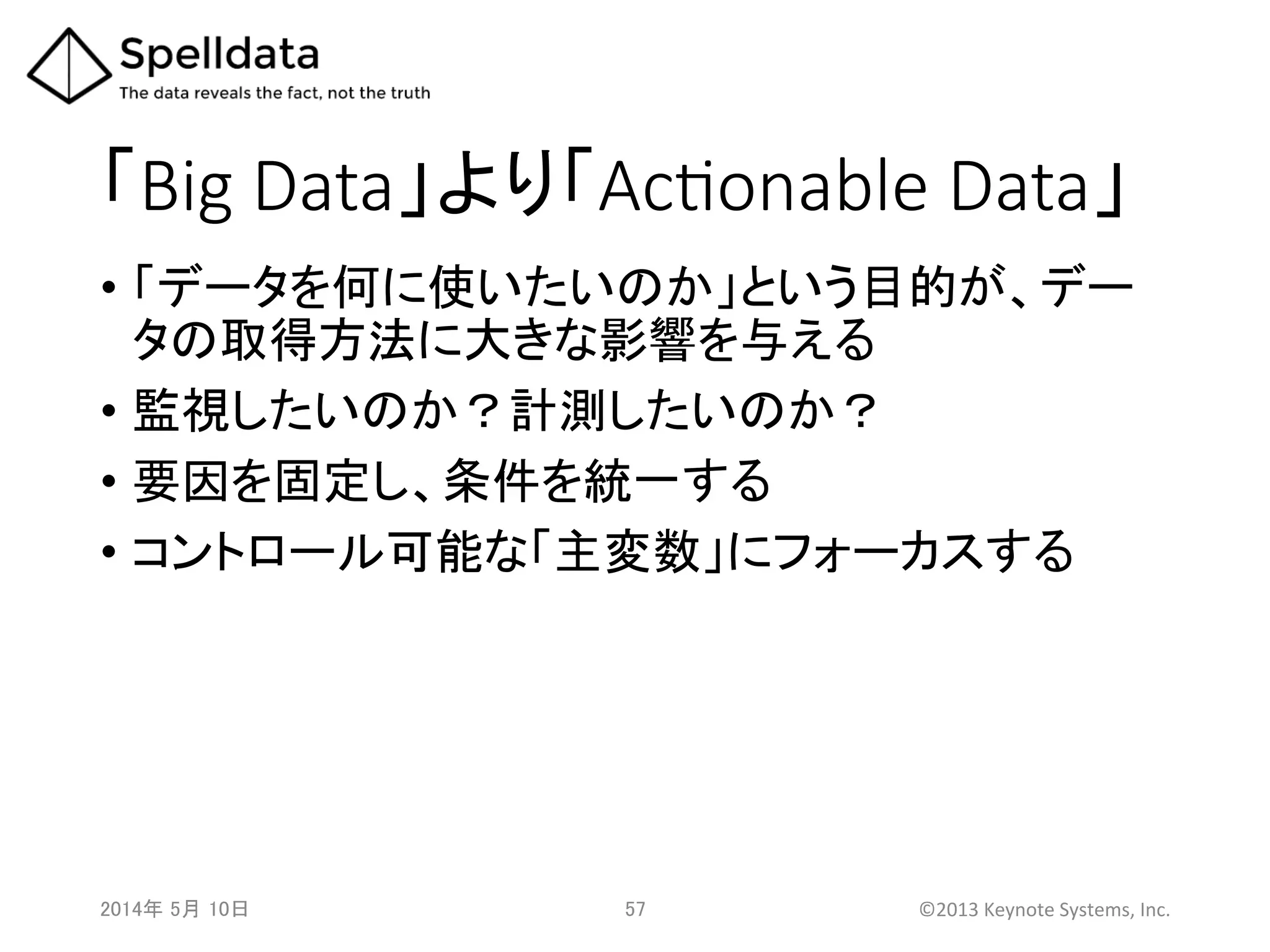 Spelldata
The data reveals the fact, not the truth

「Big Data」より「Actionable Data」

• 「データを何に使いたいのか」という目的が、データの取得方法に大きな影響を与える
• 監視したいのか？計測したいのか？
• 要因を固定し、条件を統一する
• コントロール可能な「主変数」にフォーカスする

2014年 5月 10日 57 ©2013 Keynote Systems, Inc.